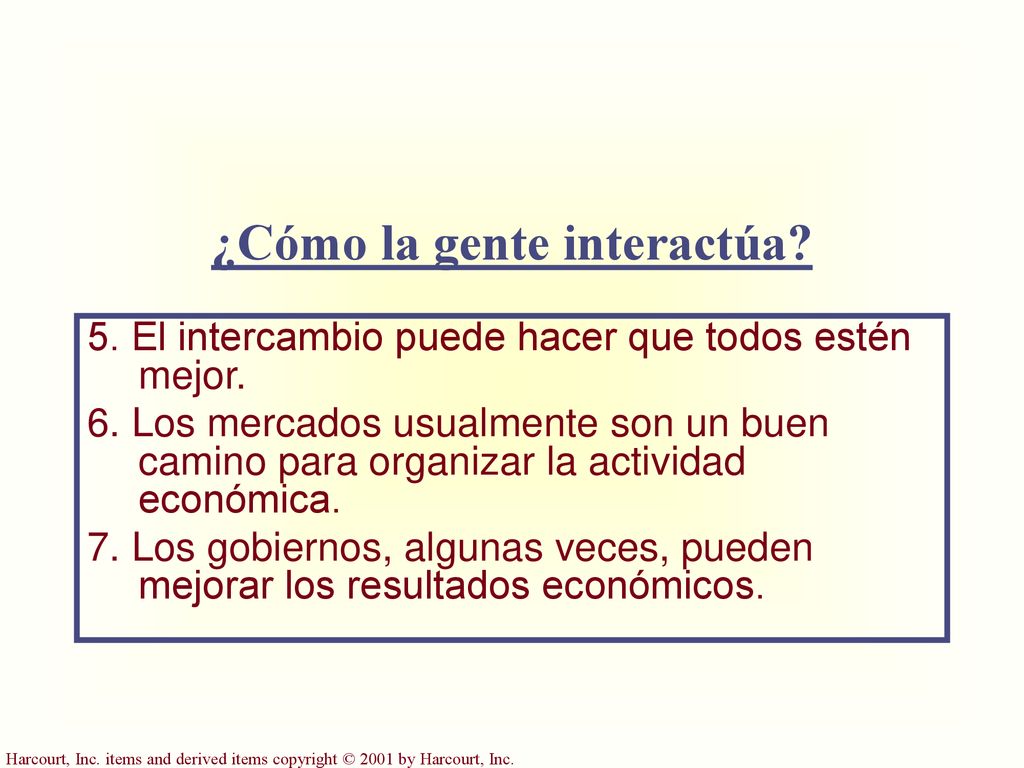 ¿Cómo la gente interactúa?

5. El intercambio puede hacer que todos estén mejor.

6. Los mercados usualmente son un buen camino para organizar la actividad económica.

7. Los gobiernos, algunas veces, pueden mejorar los resultados económicos.

Harcourt, Inc. items and derived items copyright © 2001 by Harcourt, Inc.